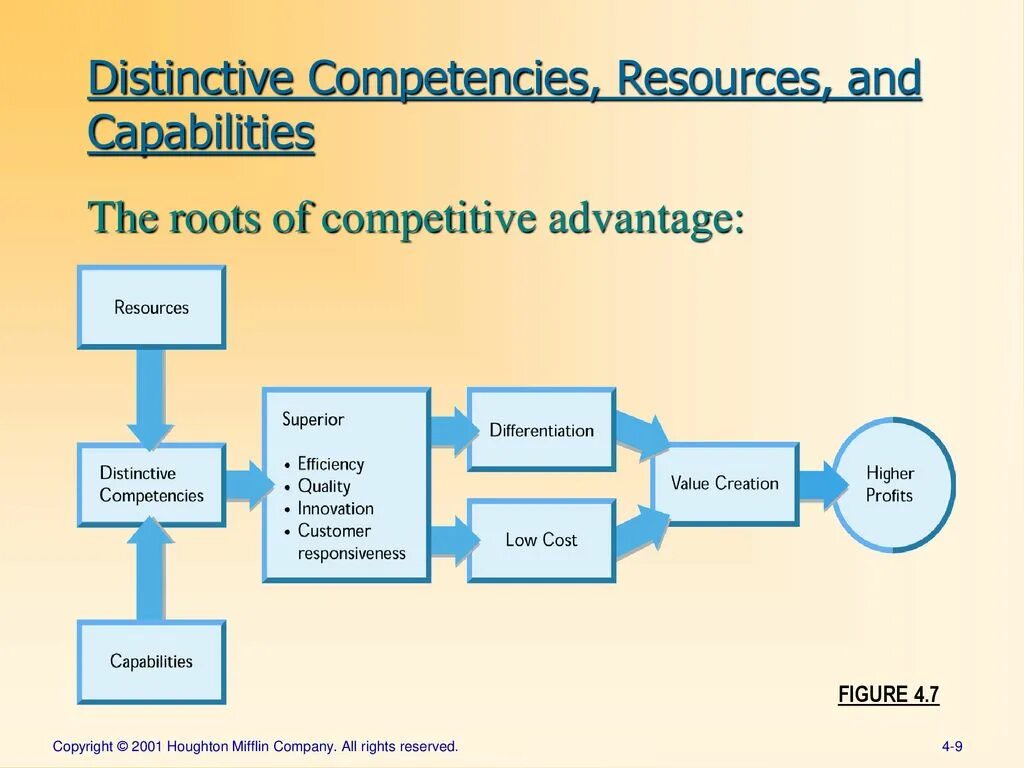 Distinctive Competencies, Resources, and Capabilities

The roots of competitive advantage:

Resources

Distinctive Competencies

Capabilities

Superior
• Efficiency
• Quality
• Innovation
• Customer responsiveness

Differentiation

Low Cost

Value Creation

Higher Profits

FIGURE 4.7

Copyright © 2001 Houghton Mifflin Company. All rights reserved.

4-9